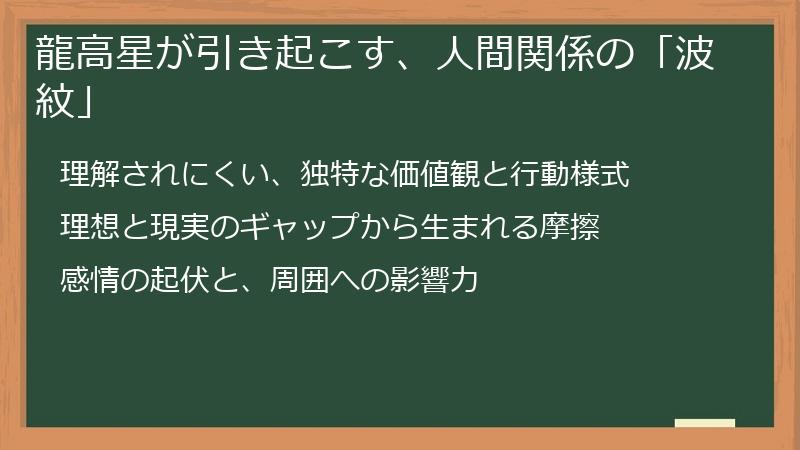 龍高星が引き起こす、人間関係の「波紋」

理解されにくい、独特な価値観と行動様式

理想と現実のギャップから生まれる摩擦

感情の起伏と、周囲への影響力